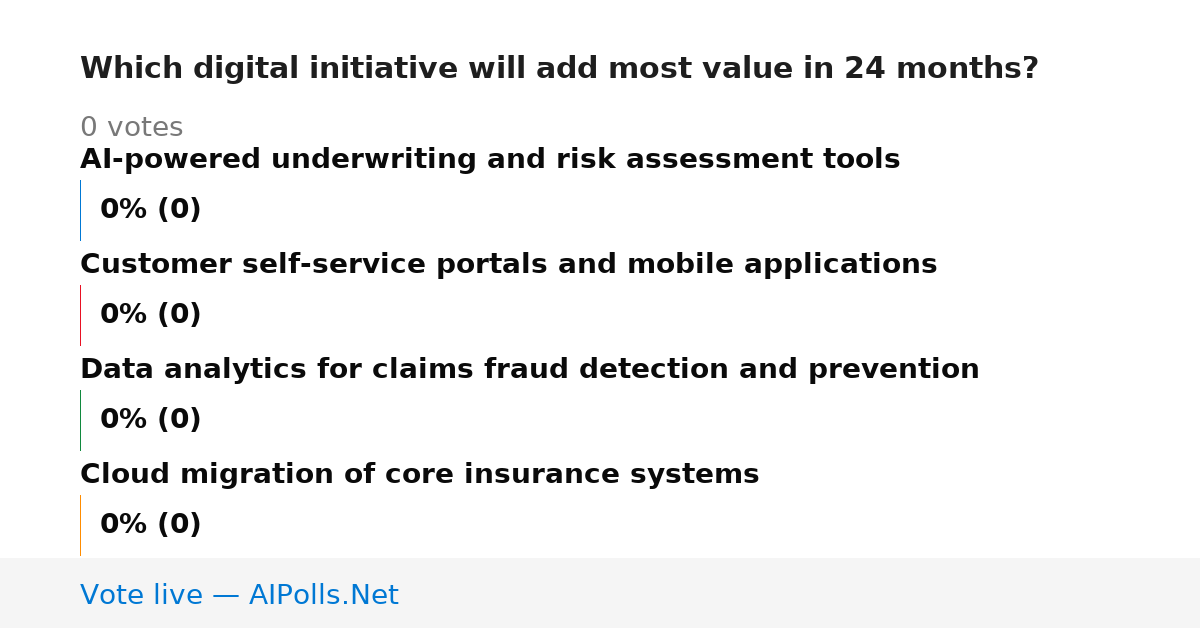 Which digital initiative will add most value in 24 months?

0 votes

AI-powered underwriting and risk assessment tools

0% (0)

Customer self-service portals and mobile applications

0% (0)

Data analytics for claims fraud detection and prevention

0% (0)

Cloud migration of core insurance systems

0% (0)

Vote live — AIPolls.Net